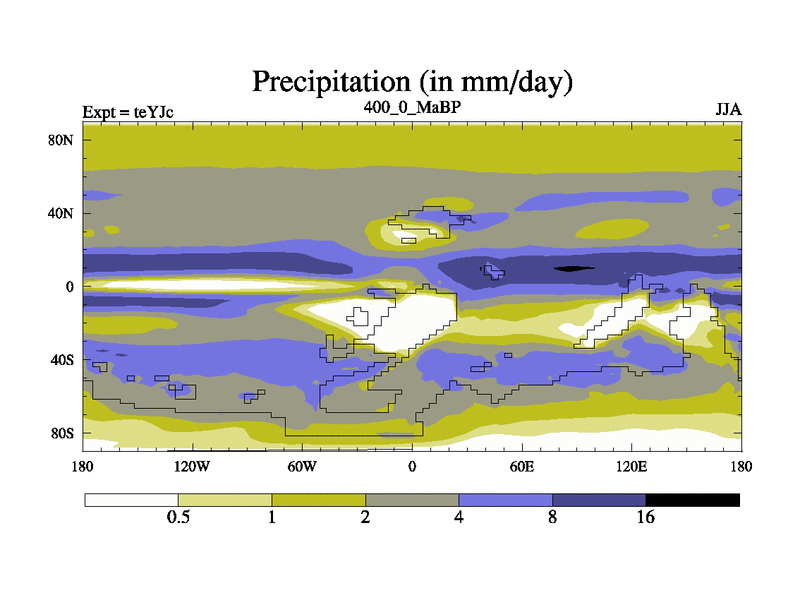 Precipitation (in mm/day)

Expt = teYJc

400_0_MaBP

JJA

80N

40N

0

40S

80S

180

120W

60W

0

60E

120E

180

0.5

1

2

4

8

16